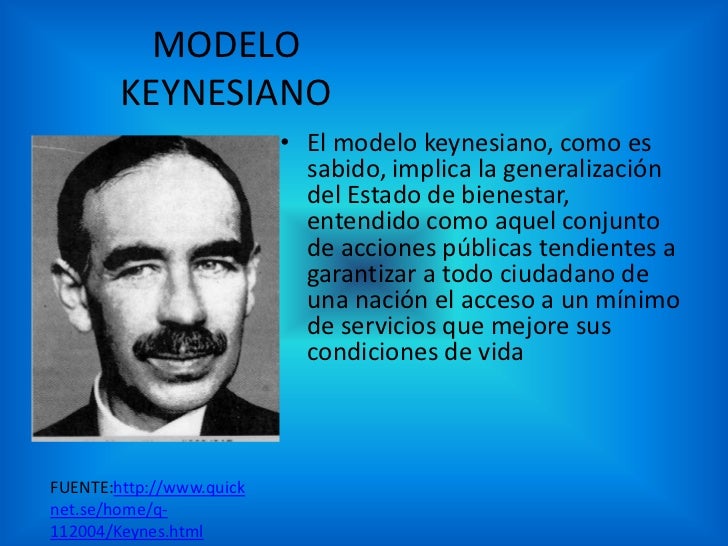 MODELO KEYNESIANO

• El modelo keynesiano, como es sabido, implica la generalización del Estado de bienestar, entendido como aquel conjunto de acciones públicas tendientes a garantizar a todo ciudadano de una nación el acceso a un mínimo de servicios que mejore sus condiciones de vida

FUENTE:http://www.quicknet.se/home/q-112004/Keynes.html